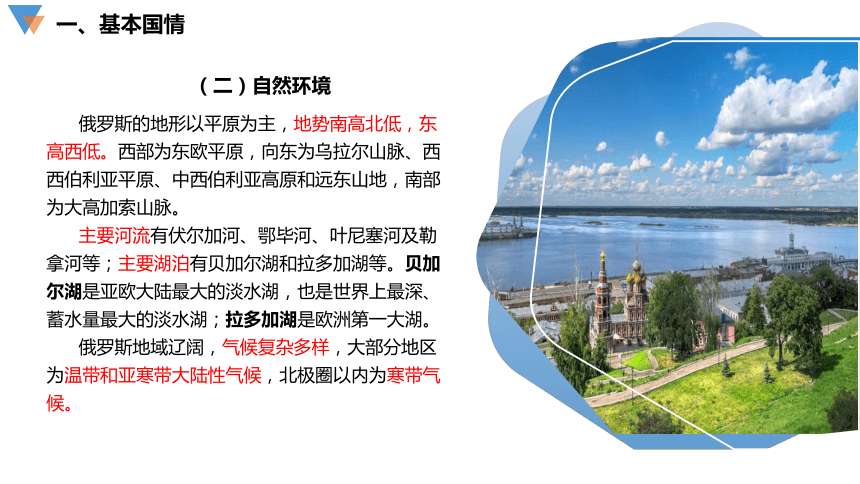 一、基本国情

（二）自然环境

俄罗斯的地形以平原为主，地势南高北低，东高西低。西部为东欧平原，向东为乌拉尔山脉、西西伯利亚平原、中西伯利亚高原和远东山地，南部为大高加索山脉。

主要河流有伏尔加河、鄂毕河、叶尼塞河及勒拿河等；主要湖泊有贝加尔湖和拉多加湖等。贝加尔湖是亚欧大陆最大的淡水湖，也是世界上最深、蓄水量最大的淡水湖；拉多加湖是欧洲第一大湖。

俄罗斯地域辽阔，气候复杂多样，大部分地区为温带和亚寒带大陆性气候，北极圈以内为寒带气候。